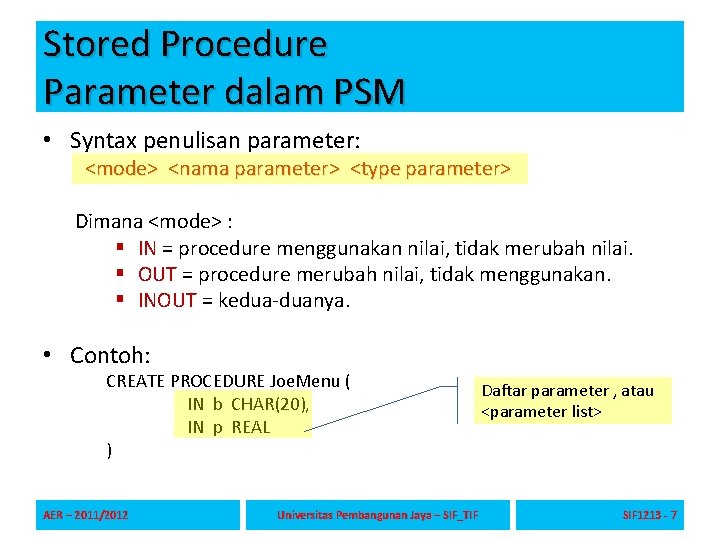 Stored Procedure
Parameter dalam PSM

• Syntax penulisan parameter:
<mode> <nama parameter> <type parameter>

Dimana <mode> :
▪ IN = procedure menggunakan nilai, tidak merubah nilai.
▪ OUT = procedure merubah nilai, tidak menggunakan.
▪ INOUT = kedua-duanya.

• Contoh:
CREATE PROCEDURE JoeMenu (
IN b CHAR(20),
IN p REAL
)

Daftar parameter , atau <parameter list>

AER – 2011/2012

Universitas Pembangunan Jaya – SIF_TIF

SIF1213 - 7